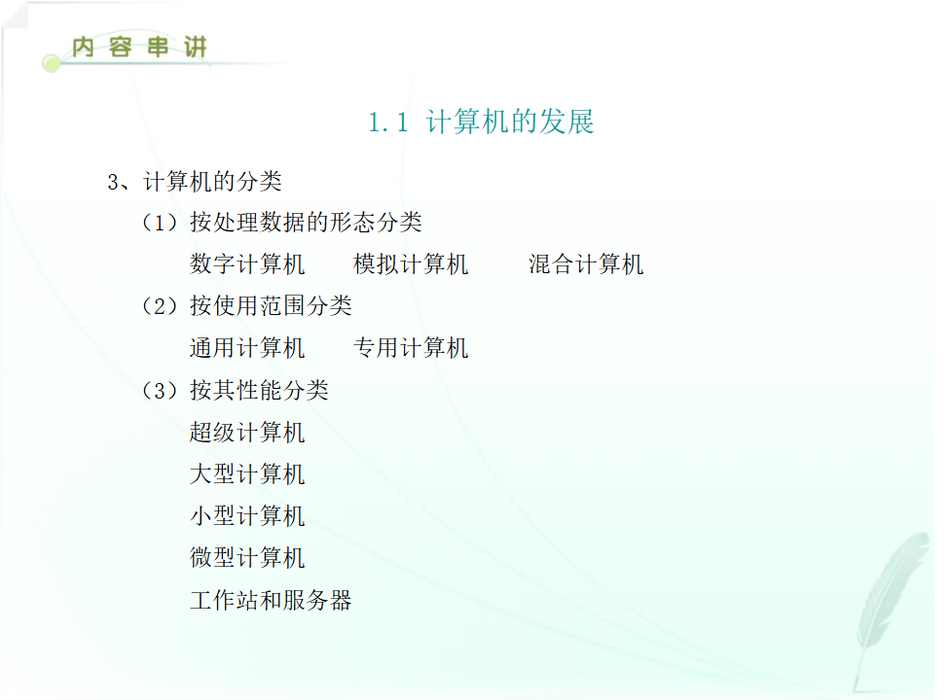 内容串讲

1.1 计算机的发展

3、计算机的分类

（1）按处理数据的形态分类

数字计算机　模拟计算机　混合计算机

（2）按使用范围分类

通用计算机　专用计算机

（3）按其性能分类

超级计算机

大型计算机

小型计算机

微型计算机

工作站和服务器